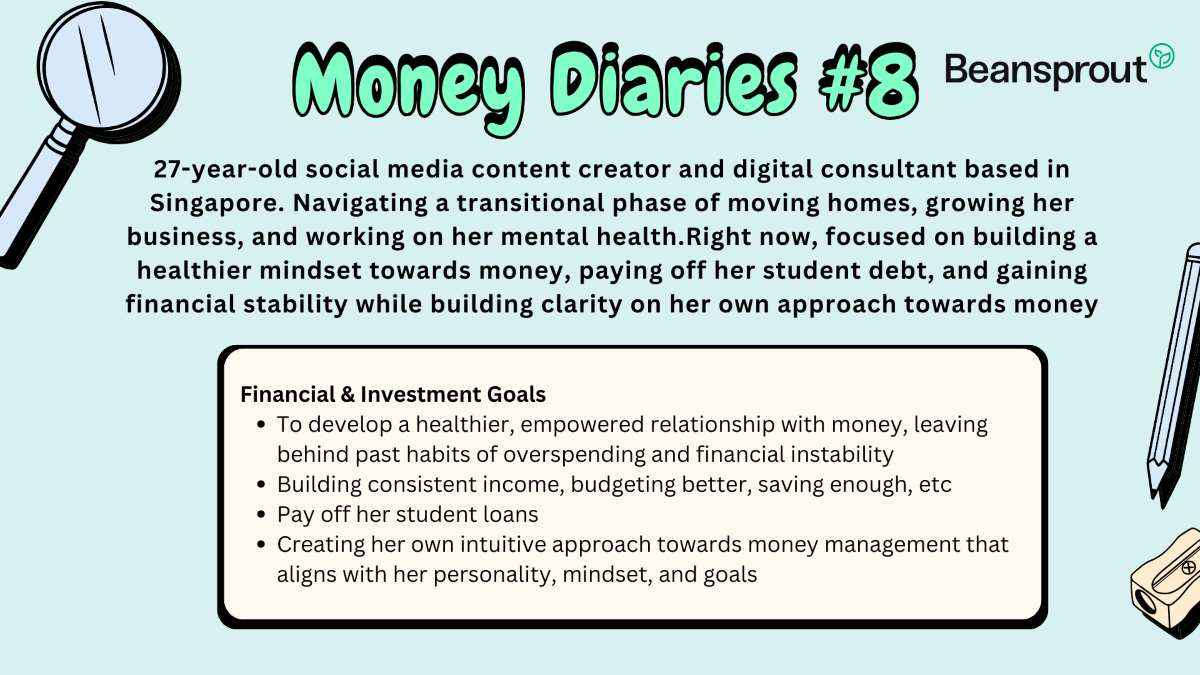 Money Diaries #8

Beansprout

27-year-old social media content creator and digital consultant based in Singapore. Navigating a transitional phase of moving homes, growing her business, and working on her mental health.Right now, focused on building a healthier mindset towards money, paying off her student debt, and gaining financial stability while building clarity on her own approach towards money

Financial & Investment Goals
- To develop a healthier, empowered relationship with money, leaving behind past habits of overspending and financial instability
- Building consistent income, budgeting better, saving enough, etc
- Pay off her student loans
- Creating her own intuitive approach towards money management that aligns with her personality, mindset, and goals